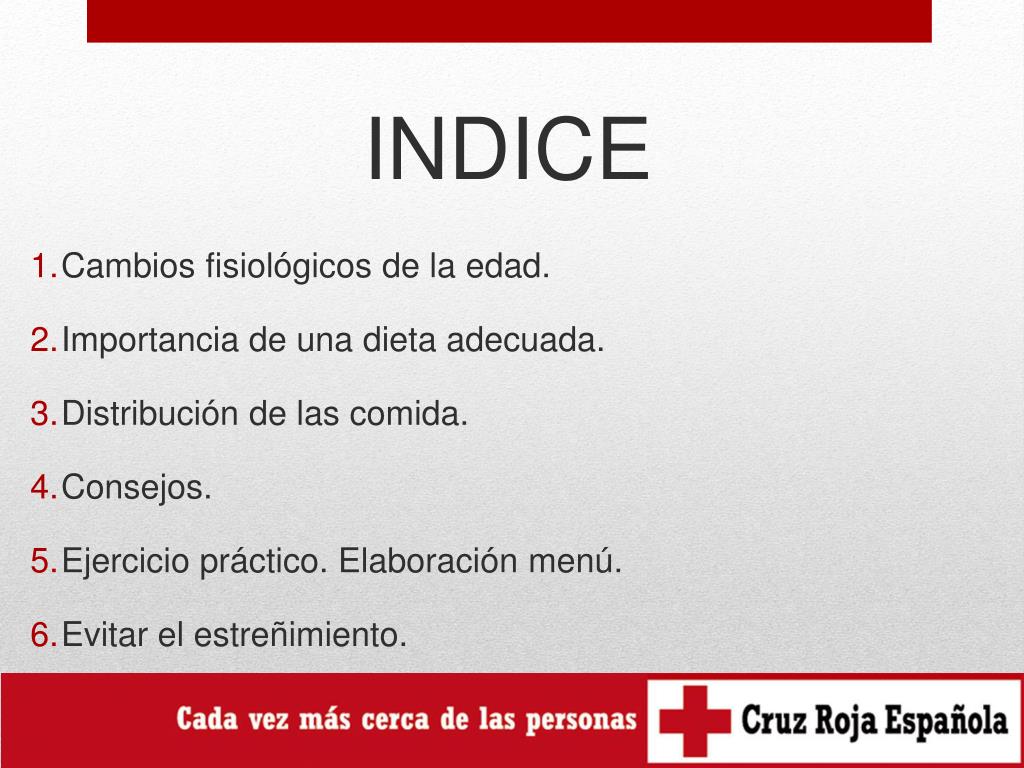 INDICE

1. Cambios fisiológicos de la edad.
2. Importancia de una dieta adecuada.
3. Distribución de las comida.
4. Consejos.
5. Ejercicio práctico. Elaboración menú.
6. Evitar el estreñimiento.

Cada vez más cerca de las personas

Cruz Roja Española